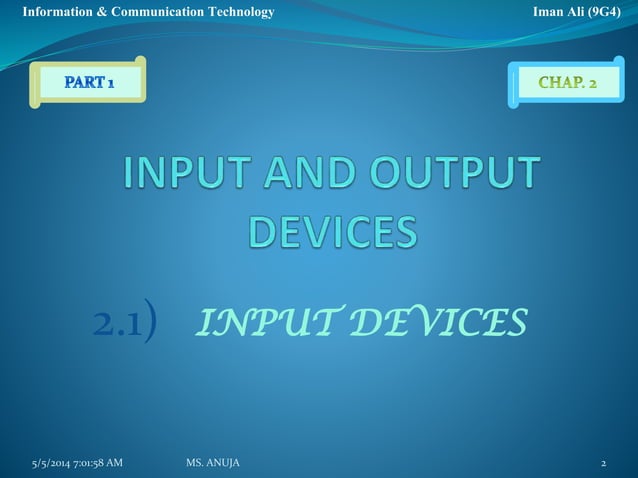 Information & Communication Technology

Iman Ali (9G4)

PART 1

CHAP. 2

INPUT AND OUTPUT DEVICES

2.1) INPUT DEVICES

5/5/2014 7:01:58 AM

MS. ANUJA

2